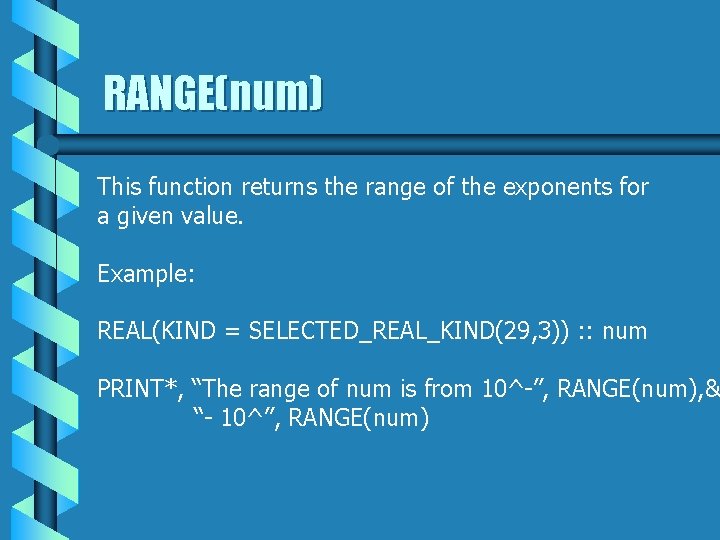 RANGE(num)

This function returns the range of the exponents for a given value.

Example:

REAL(KIND = SELECTED_REAL_KIND(29,3)) :: num

PRINT*, “The range of num is from 10^-”, RANGE(num),&
“- 10^”, RANGE(num)